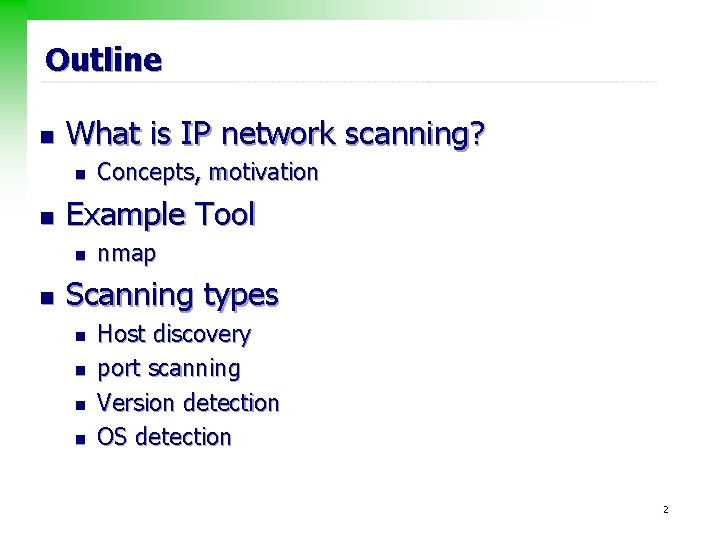 Outline

- What is IP network scanning?
  - Concepts, motivation
- Example Tool
  - nmap
- Scanning types
  - Host discovery
  - port scanning
  - Version detection
  - OS detection

2